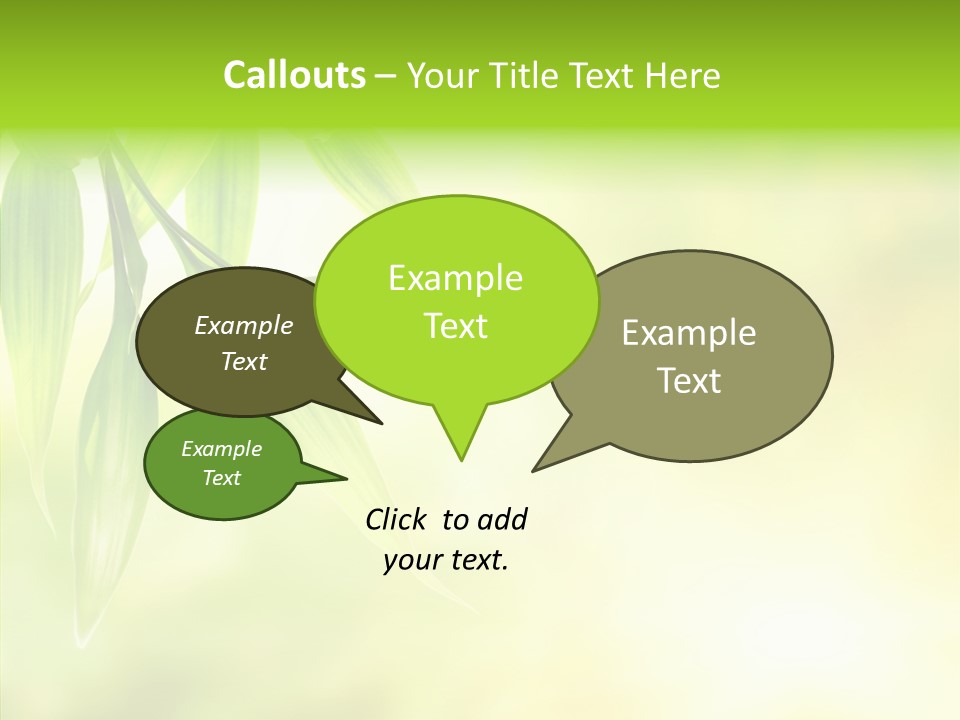 Callouts – Your Title Text Here

Example Text

Example Text

Example Text

Example Text

Click to add your text.